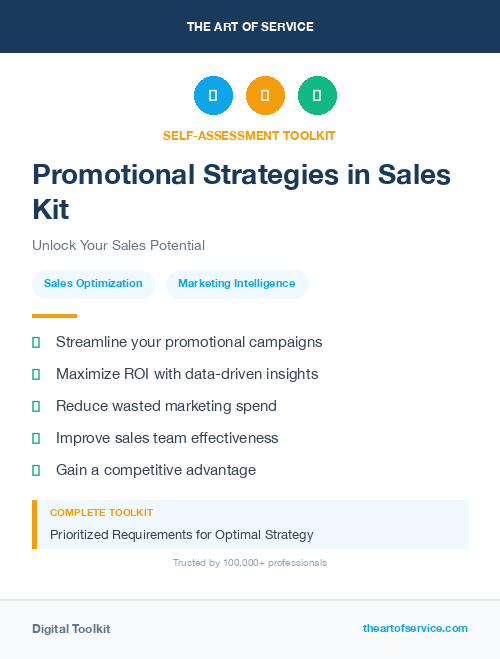 THE ART OF SERVICE

SELF-ASSESSMENT TOOLKIT

Promotional Strategies in Sales Kit

Unlock Your Sales Potential

Sales Optimization

Marketing Intelligence

Streamline your promotional campaigns

Maximize ROI with data-driven insights

Reduce wasted marketing spend

Improve sales team effectiveness

Gain a competitive advantage

COMPLETE TOOLKIT

Prioritized Requirements for Optimal Strategy

Trusted by 100,000+ professionals

Digital Toolkit

theartofservice.com